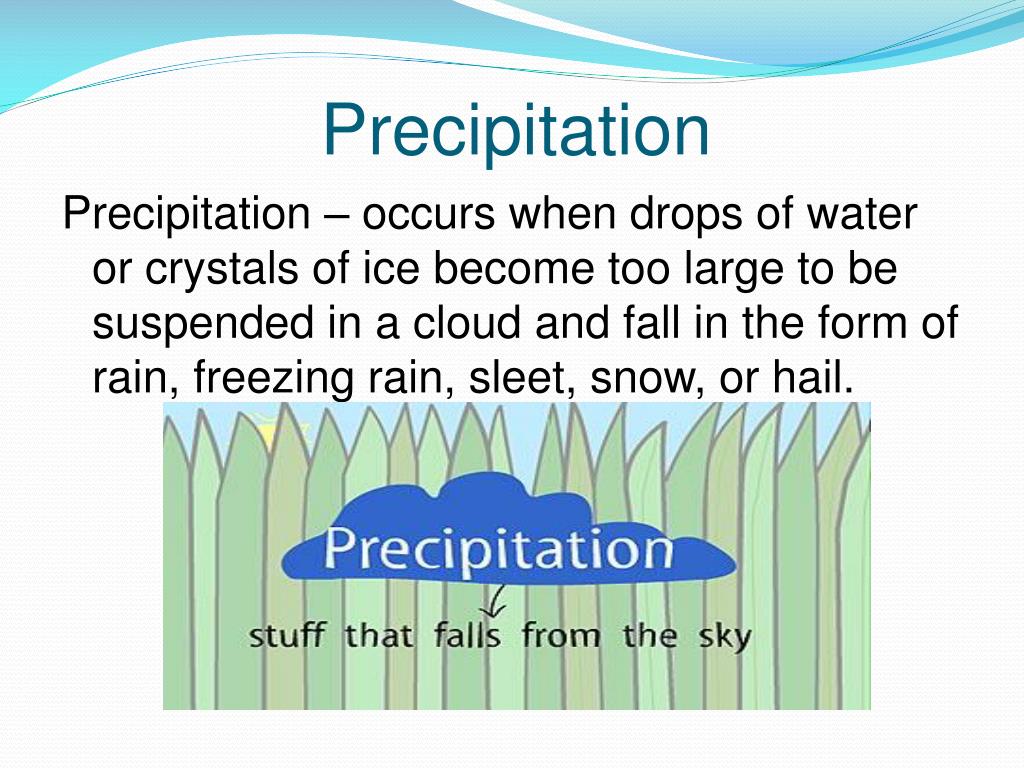 Precipitation

Precipitation – occurs when drops of water or crystals of ice become too large to be suspended in a cloud and fall in the form of rain, freezing rain, sleet, snow, or hail.

Precipitation

stuff that falls from the sky